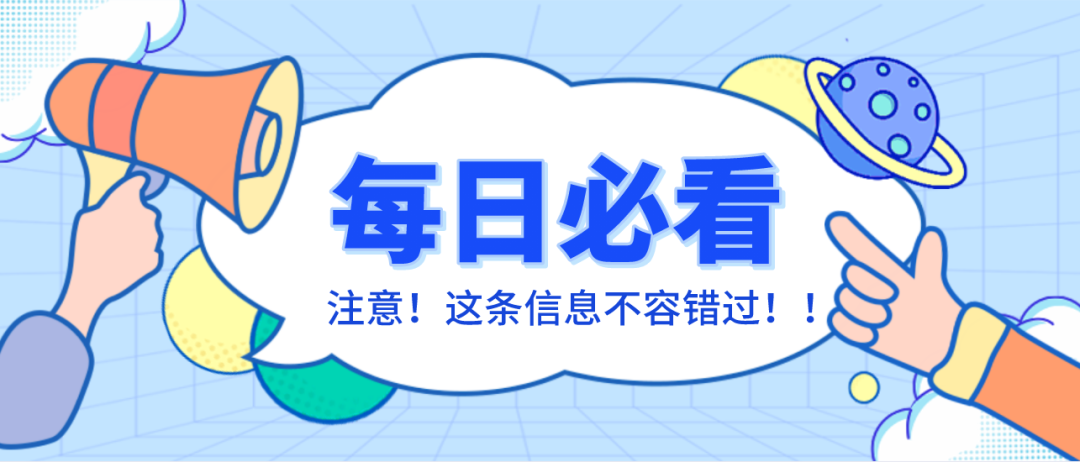 每日必看

注意！这条信息不容错过！！